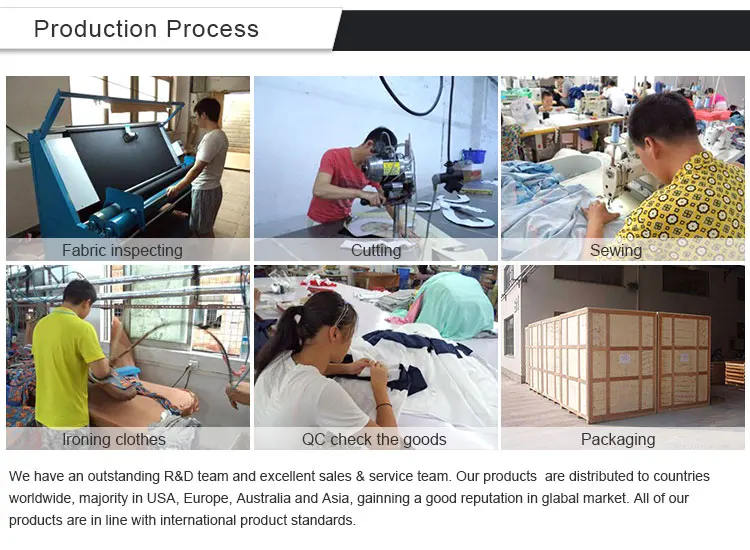 Production Process

Fabric inspecting

Cutting

Sewing

Ironing clothes

QC check the goods

Packaging

We have an outstanding R&D team and excellent sales & service team. Our products are distributed to countries worldwide, majority in USA, Europe, Australia and Asia, gainning a good reputation in glabal market. All of our products are in line with international product standards.